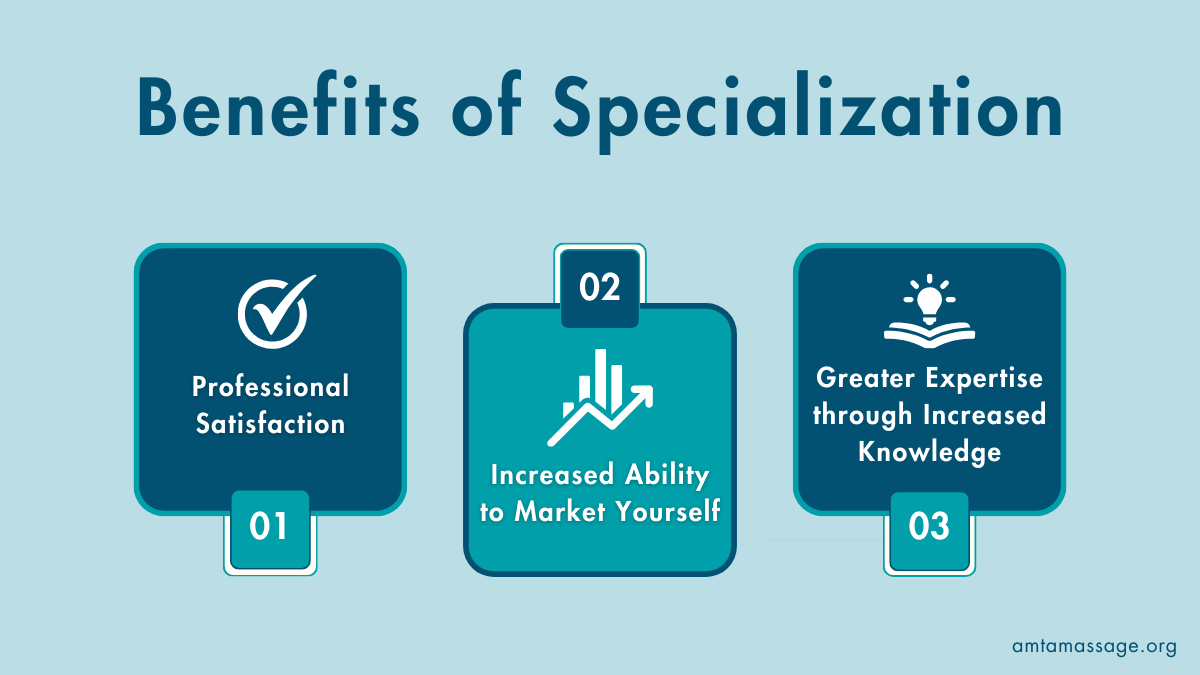 Benefits of Specialization

Professional Satisfaction

01

02

Increased Ability to Market Yourself

Greater Expertise through Increased Knowledge

03

amtamassage.org